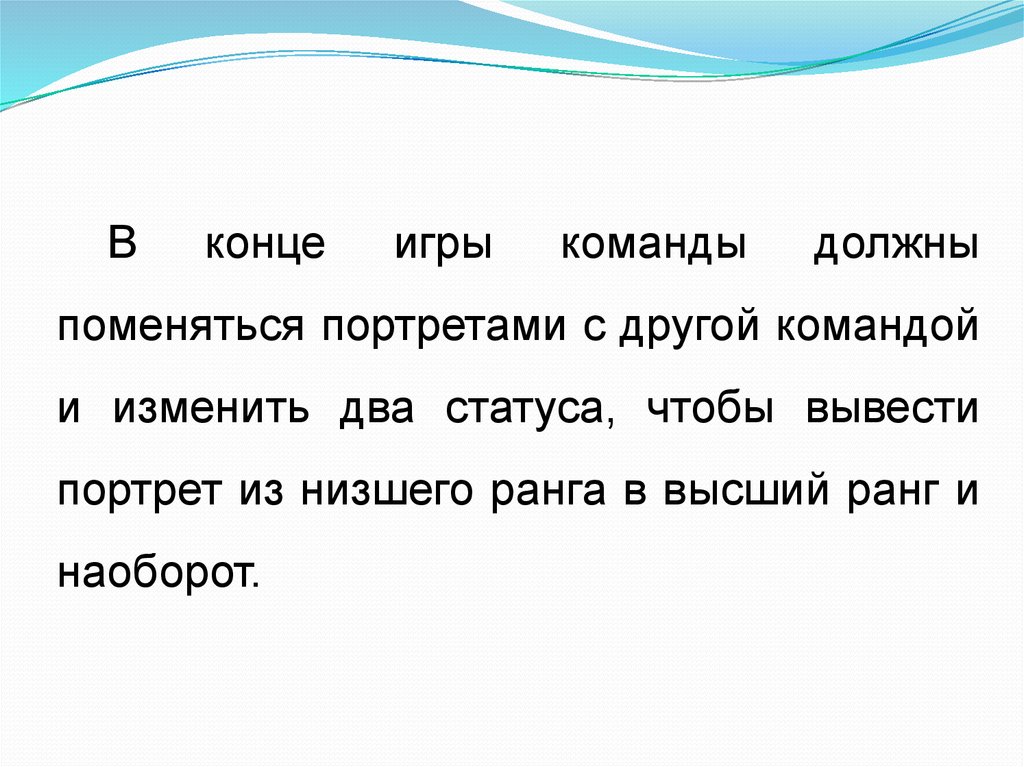 В конце игры команды должны поменяться портретами с другой командой и изменить два статуса, чтобы вывести портрет из низшего ранга в высший ранг и наоборот.